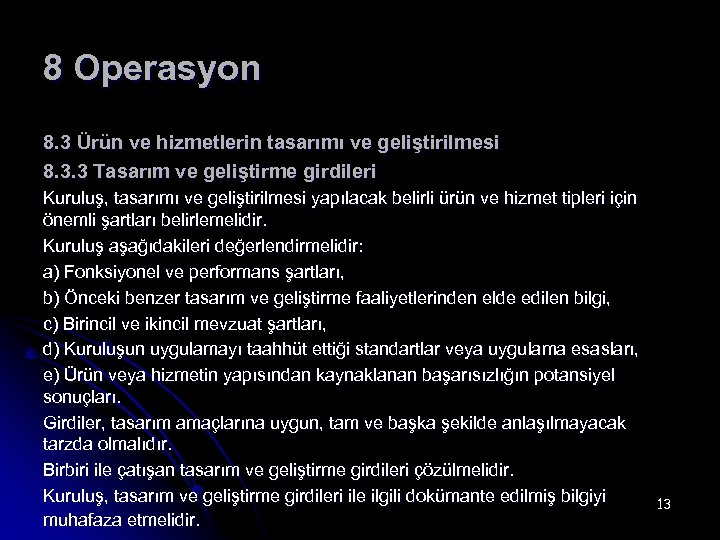 8 Operasyon

8.3 Ürün ve hizmetlerin tasarımı ve geliştirilmesi

8.3.3 Tasarım ve geliştirme girdileri

Kuruluş, tasarımı ve geliştirilmesi yapılacak belirli ürün ve hizmet tipleri için önemli şartları belirlemelidir.

Kuruluş aşağıdakileri değerlendirmelidir:

a) Fonksiyonel ve performans şartları,

b) Önceki benzer tasarım ve geliştirme faaliyetlerinden elde edilen bilgi,

c) Birincil ve ikincil mevzuat şartları,

d) Kuruluşun uygulamayı taahhüt ettiği standartlar veya uygulama esasları,

e) Ürün veya hizmetin yapısından kaynaklanan başarısızlığın potansiyel sonuçları.

Girdiler, tasarım amaçlarına uygun, tam ve başka şekilde anlaşılmayacak tarzda olmalıdır.

Birbiri ile çatışan tasarım ve geliştirme girdileri çözülmelidir.

Kuruluş, tasarım ve geliştirme girdileri ile ilgili dokümante edilmiş bilgiyi muhafaza etmelidir.

13